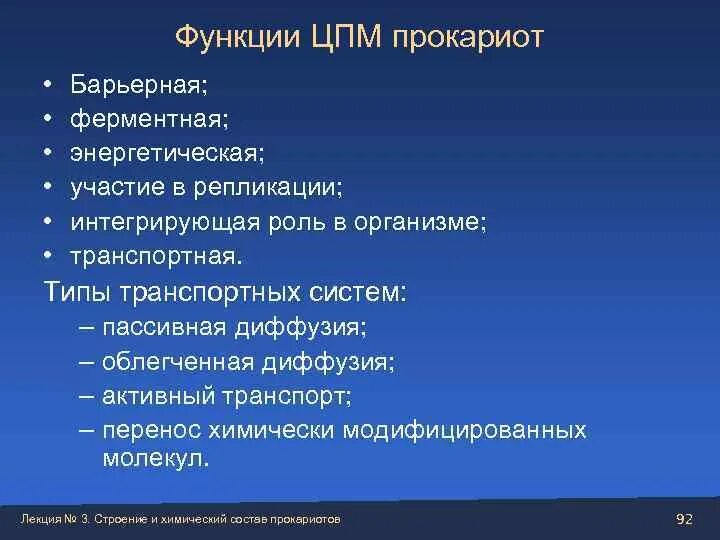 Функции ЦПМ прокариот

• Барьерная;
• ферментная;
• энергетическая;
• участие в репликации;
• интегрирующая роль в организме;
• транспортная.

Типы транспортных систем:
– пассивная диффузия;
– облегченная диффузия;
– активный транспорт;
– перенос химически модифицированных молекул.

Лекция № 3. Строение и химический состав прокариотов

92